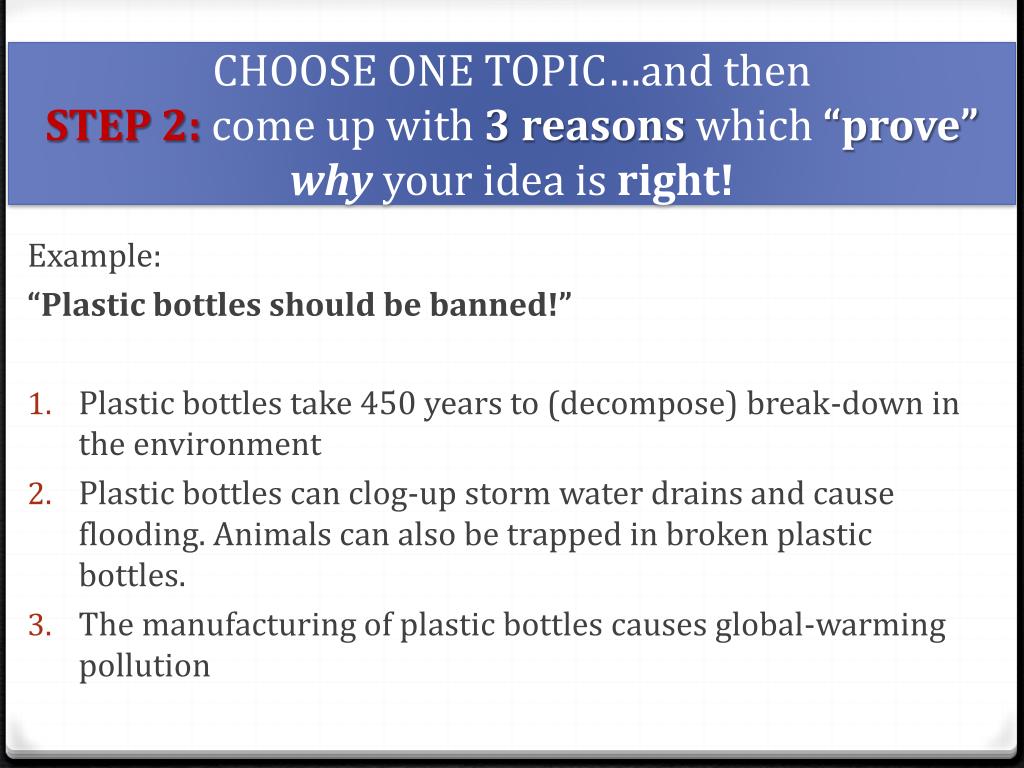 CHOOSE ONE TOPIC…and then
STEP 2: come up with 3 reasons which “prove” why your idea is right!

Example:
“Plastic bottles should be banned!”

1. Plastic bottles take 450 years to (decompose) break-down in the environment
2. Plastic bottles can clog-up storm water drains and cause flooding. Animals can also be trapped in broken plastic bottles.
3. The manufacturing of plastic bottles causes global-warming pollution